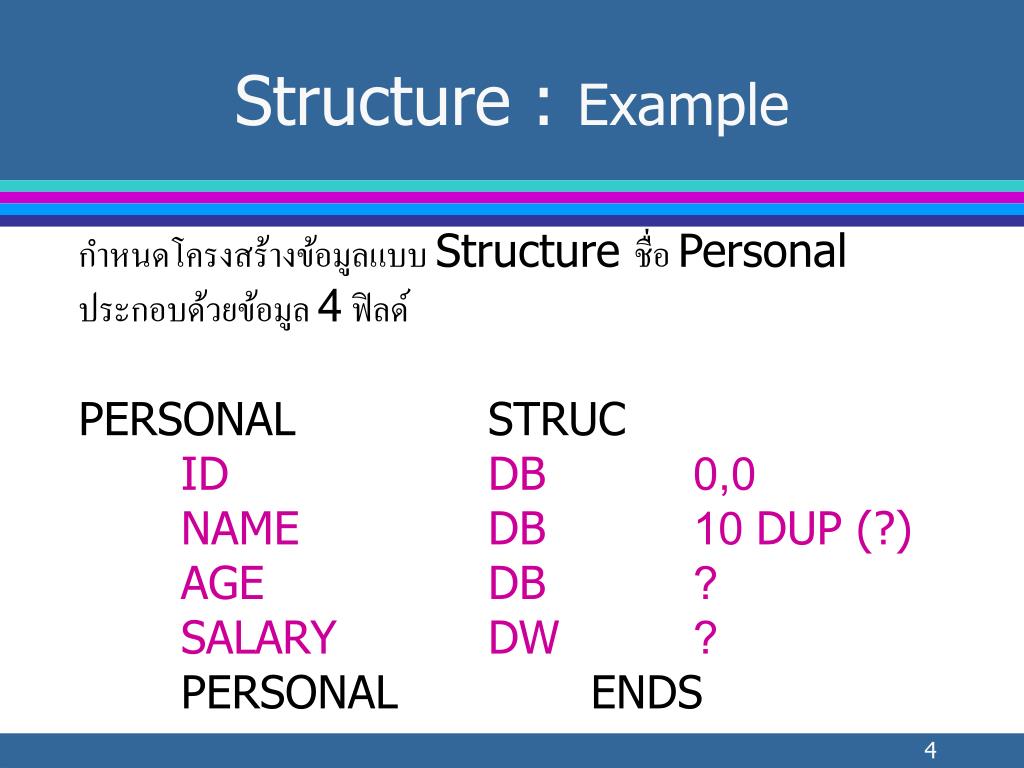 Structure : Example

กำหนดโครงสร้างข้อมูลแบบ Structure ชื่อ Personal ประกอบด้วยข้อมูล 4 ฟิลด์

PERSONAL STRUC
ID DB 0,0
NAME DB 10 DUP (?)
AGE DB ?
SALARY DW ?
PERSONAL ENDS

4